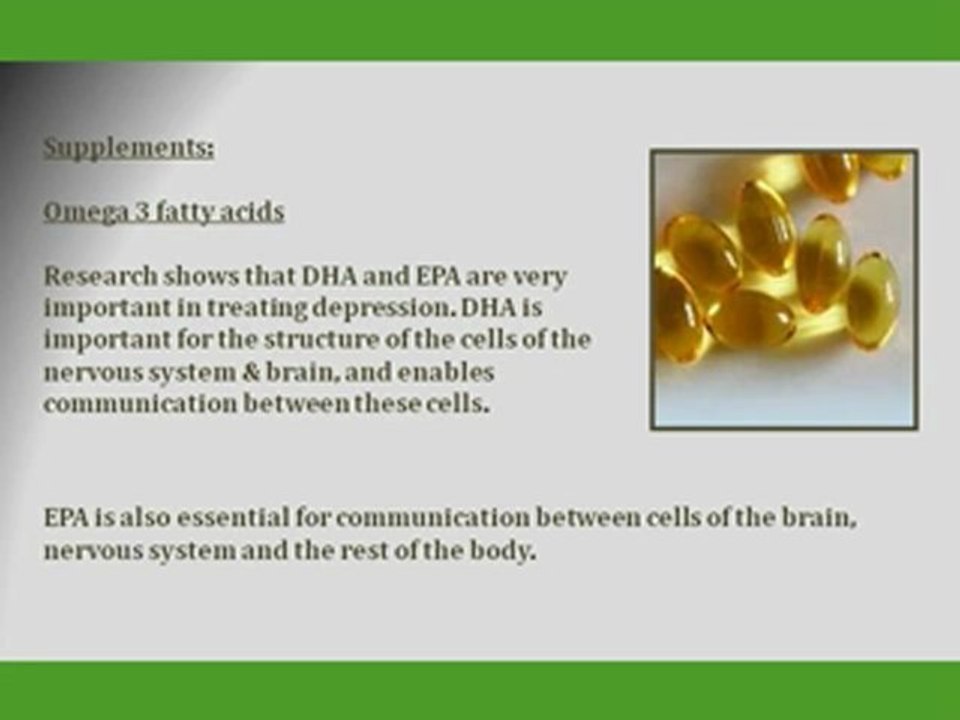 Supplements:

Omega 3 fatty acids

Research shows that DHA and EPA are very important in treating depression. DHA is important for the structure of the cells of the nervous system & brain, and enables communication between these cells.

EPA is also essential for communication between cells of the brain, nervous system and the rest of the body.